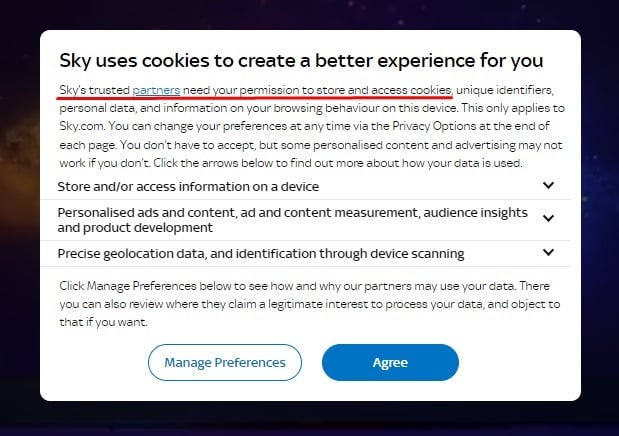 Sky uses cookies to create a better experience for you

Sky's trusted partners need your permission to store and access cookies, unique identifiers, personal data, and information on your browsing behaviour on this device. This only applies to Sky.com. You can change your preferences at any time via the Privacy Options at the end of each page. You don't have to accept, but some personalised content and advertising may not work if you don't. Click the arrows below to find out more about how your data is used.

Store and/or access information on a device

Personalised ads and content, ad and content measurement, audience insights and product development

Precise geolocation data, and identification through device scanning

Click Manage Preferences below to see how and why our partners may use your data. There you can also review where they claim a legitimate interest to process your data, and object to that if you want.

Manage Preferences

Agree